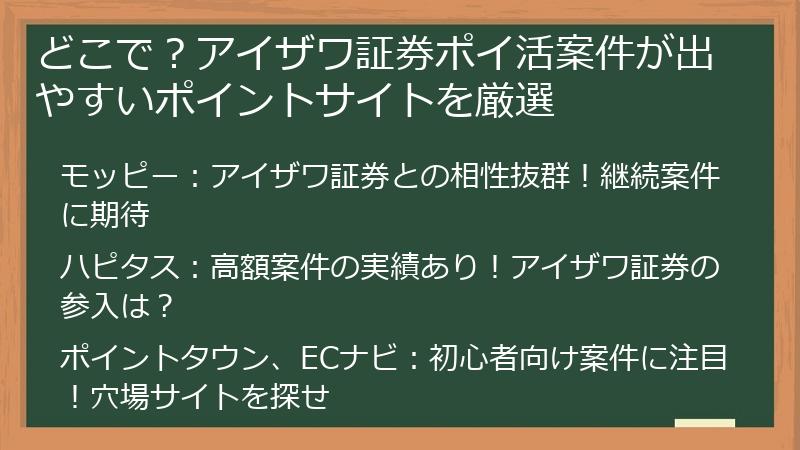 どこで？アイザワ証券ポイ活案件が出やすいポイントサイトを厳選

モッピー：アイザワ証券との相性抜群！継続案件に期待

ハピタス：高額案件の実績あり！アイザワ証券の参入は？

ポイントタウン、ECナビ：初心者向け案件に注目！穴場サイトを探せ